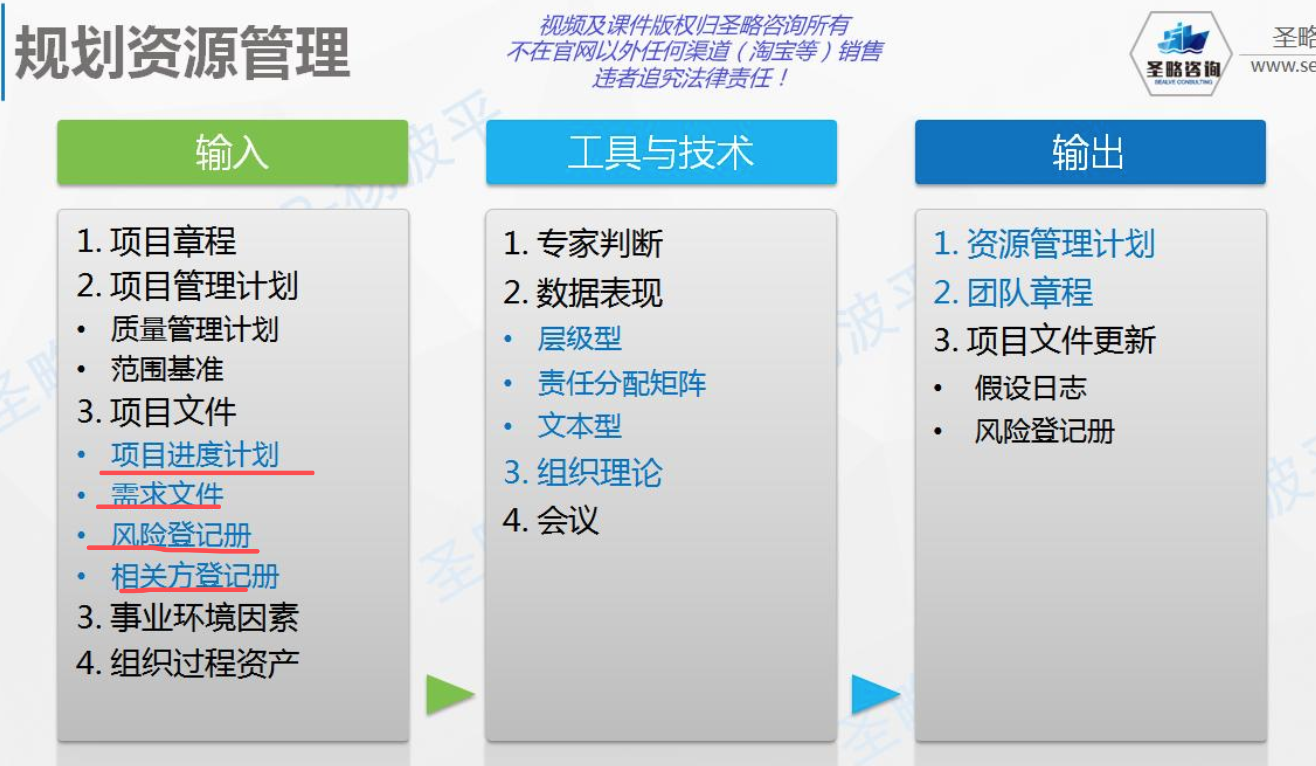 规划资源管理

视频及课件版权归圣略咨询所有
不在官网以外任何渠道（淘宝等）销售
违者追究法律责任！

圣略咨询
SEALVE CONSULTING

圣略
www.se

输入

1. 项目章程
2. 项目管理计划
• 质量管理计划
• 范围基准
3. 项目文件
• 项目进度计划
• 需求文件
• 风险登记册
• 相关方登记册
3. 事业环境因素
4. 组织过程资产

工具与技术

1. 专家判断
2. 数据表现
• 层级型
• 责任分配矩阵
• 文本型
3. 组织理论
4. 会议

输出

1. 资源管理计划
2. 团队章程
3. 项目文件更新
• 假设日志
• 风险登记册